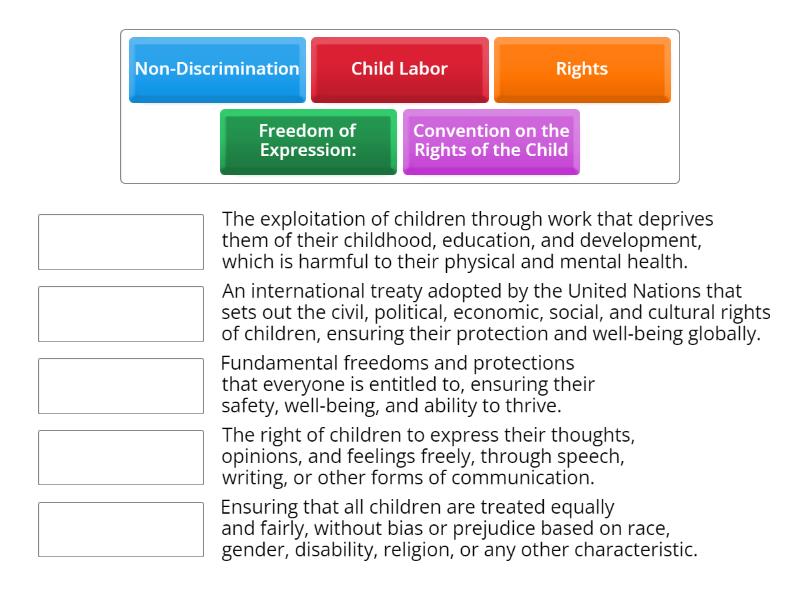 Non-Discrimination

Child Labor

Rights

Freedom of Expression:

Convention on the Rights of the Child

The exploitation of children through work that deprives them of their childhood, education, and development, which is harmful to their physical and mental health.

An international treaty adopted by the United Nations that sets out the civil, political, economic, social, and cultural rights of children, ensuring their protection and well-being globally.

Fundamental freedoms and protections that everyone is entitled to, ensuring their safety, well-being, and ability to thrive.

The right of children to express their thoughts, opinions, and feelings freely, through speech, writing, or other forms of communication.

Ensuring that all children are treated equally and fairly, without bias or prejudice based on race, gender, disability, religion, or any other characteristic.